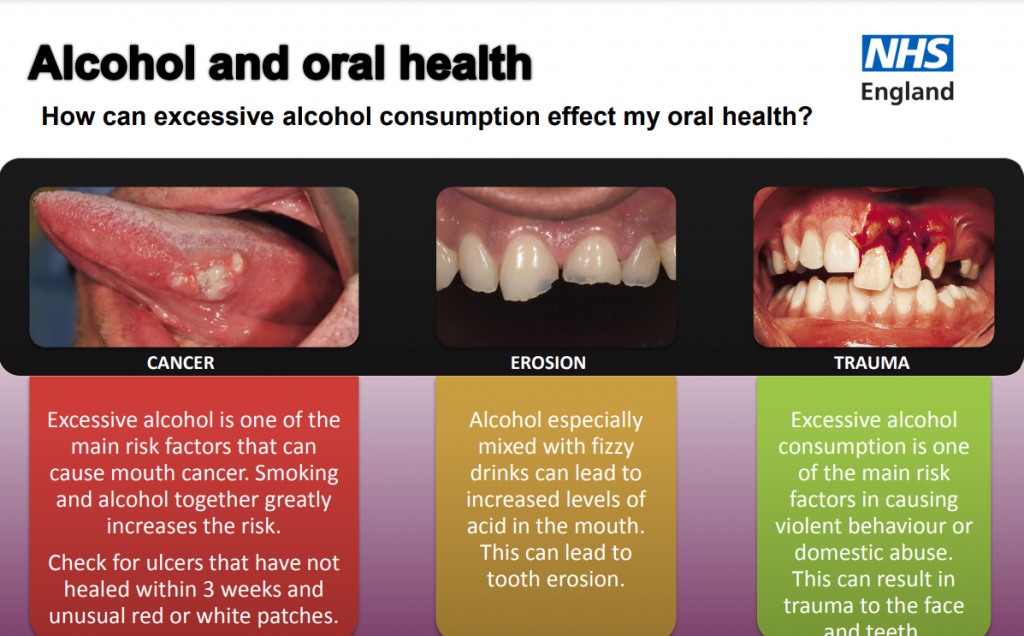 Alcohol and oral health

NHS England

How can excessive alcohol consumption effect my oral health?

CANCER

EROSION

TRAUMA

Excessive alcohol is one of the main risk factors that can cause mouth cancer. Smoking and alcohol together greatly increases the risk.

Check for ulcers that have not healed within 3 weeks and unusual red or white patches.

Alcohol especially mixed with fizzy drinks can lead to increased levels of acid in the mouth. This can lead to tooth erosion.

Excessive alcohol consumption is one of the main risk factors in causing violent behaviour or domestic abuse. This can result in trauma to the face and teeth